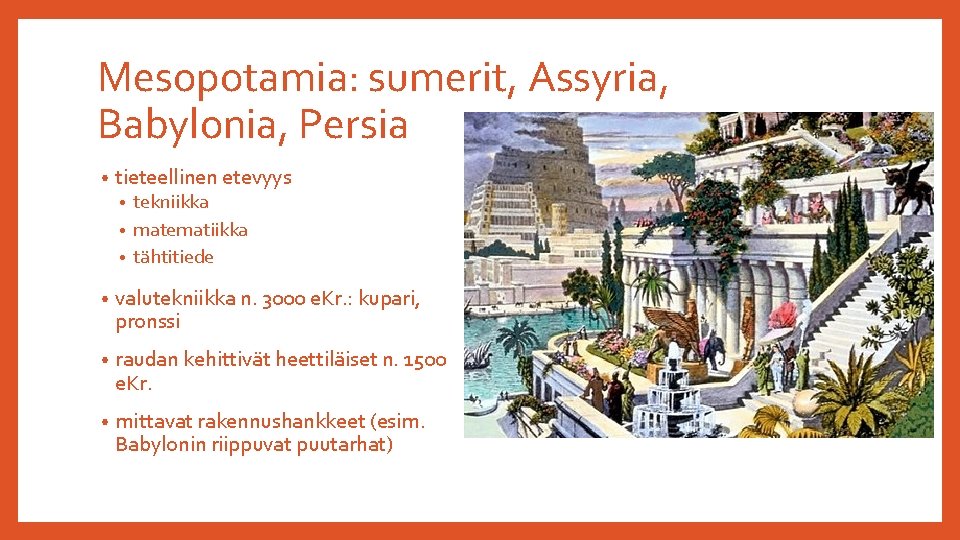 Mesopotamia: sumerit, Assyria, Babylonia, Persia

• tieteellinen etevyys
  • tekniikka
  • matematiikka
  • tähtitiede
• valutekniikka n. 3000 eKr.: kupari, pronssi
• raudan kehittivät heettiläiset n. 1500 eKr.
• mittavat rakennushankkeet (esim. Babylonin riippuvat puutarhat)